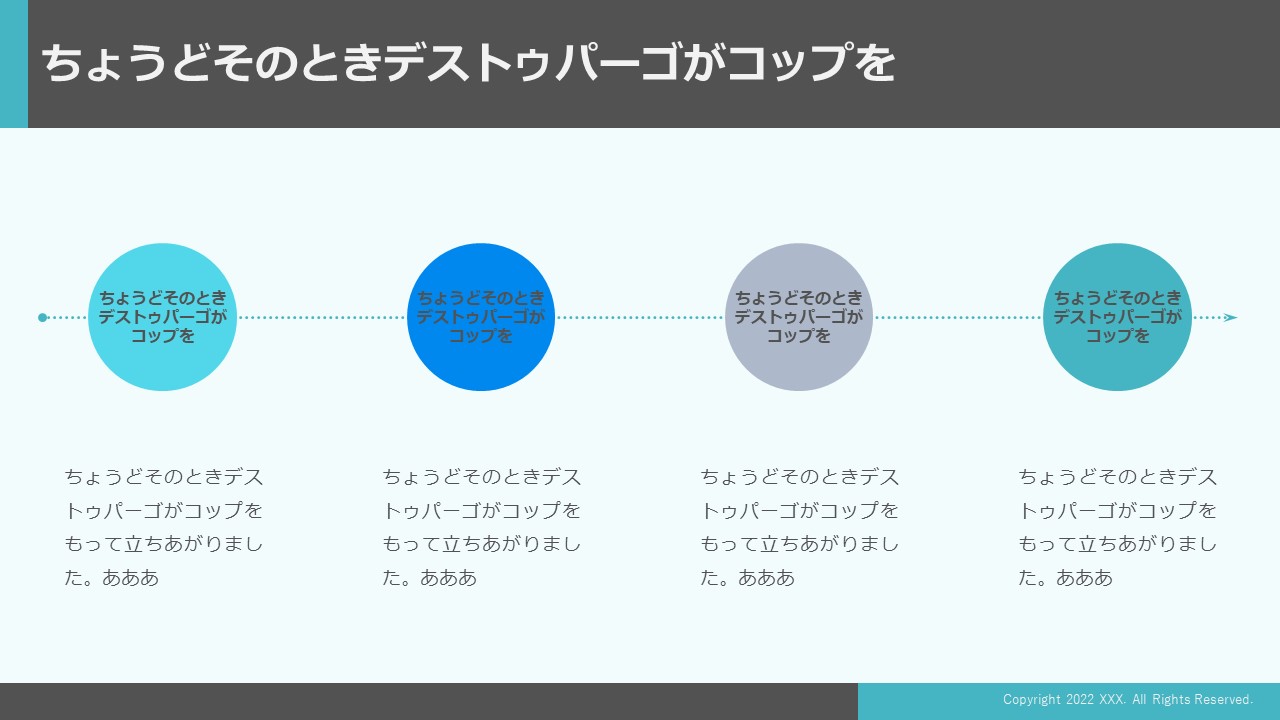 ちょうどそのときデストゥパーゴがコップを

ちょうどそのときデストゥパーゴがコップを

ちょうどそのときデストゥパーゴがコップを

ちょうどそのときデストゥパーゴがコップを

ちょうどそのときデストゥパーゴがコップを

ちょうどそのときデストゥパーゴがコップをもって立ちあがりました。あああ

ちょうどそのときデストゥパーゴがコップをもって立ちあがりました。あああ

ちょうどそのときデストゥパーゴがコップをもって立ちあがりました。あああ

ちょうどそのときデストゥパーゴがコップをもって立ちあがりました。あああ

Copyright 2022 XXX. All Rights Reserved.